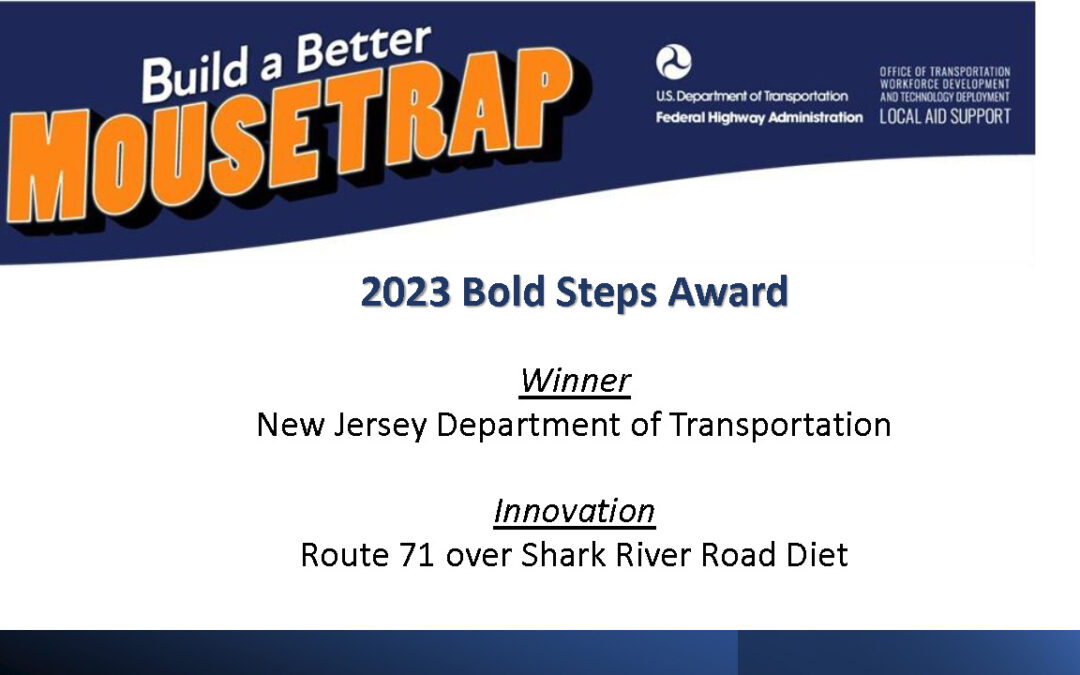 Build a Better
MOUSETRAP

U.S. Department of Transportation
Federal Highway Administration

OFFICE OF TRANSPORTATION WORKFORCE DEVELOPMENT AND TECHNOLOGY DEPLOYMENT
LOCAL AID SUPPORT

2023 Bold Steps Award

Winner
New Jersey Department of Transportation

Innovation
Route 71 over Shark River Road Diet